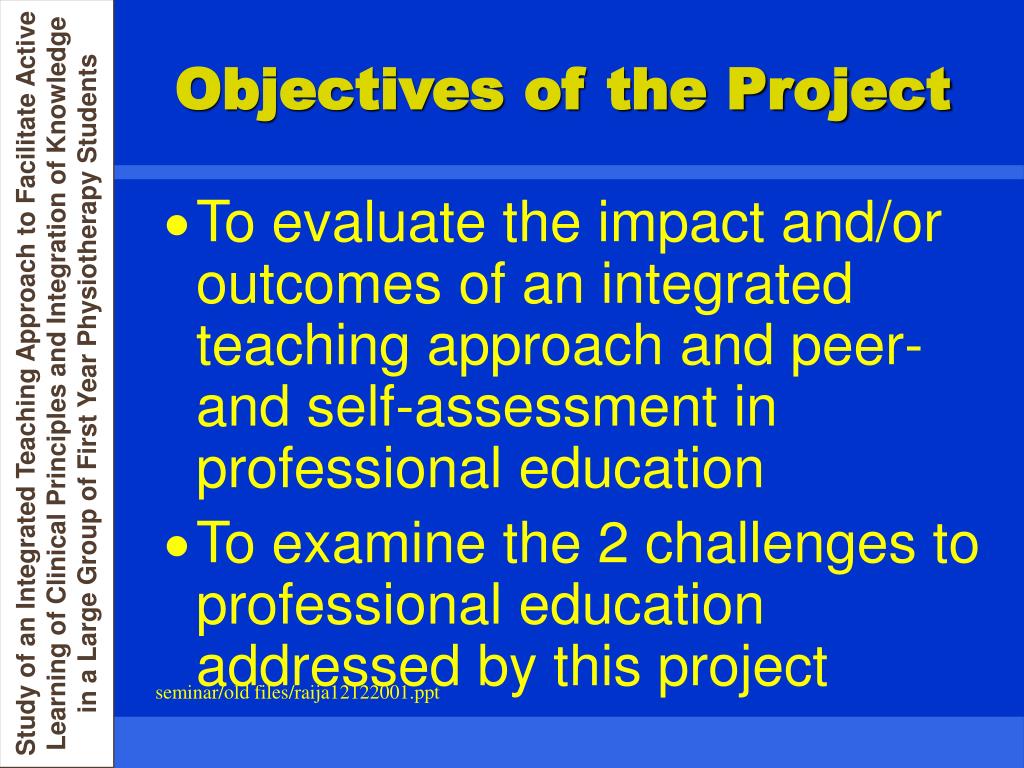 Study of an Integrated Teaching Approach to Facilitate Active Learning of Clinical Principles and Integration of Knowledge in a Large Group of First Year Physiotherapy Students

Objectives of the Project

• To evaluate the impact and/or outcomes of an integrated teaching approach and peer- and self-assessment in professional education

• To examine the 2 challenges to professional education addressed by this project

seminar/old files/raija12122001.ppt